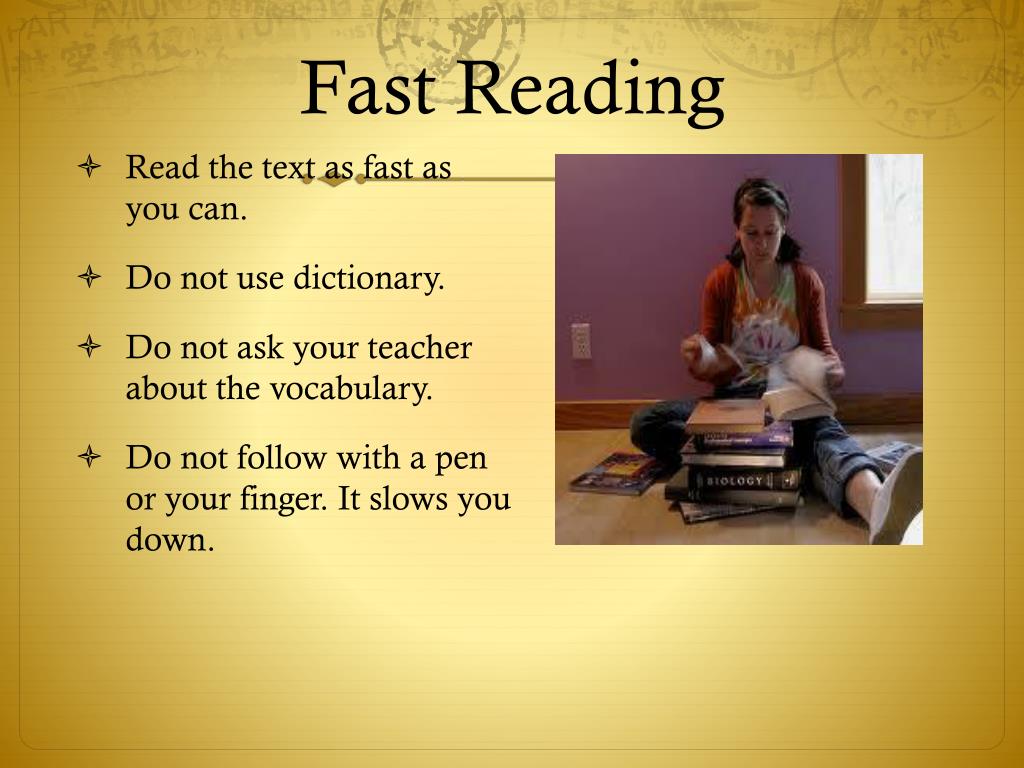 Fast Reading

Read the text as fast as you can.

Do not use dictionary.

Do not ask your teacher about the vocabulary.

Do not follow with a pen or your finger. It slows you down.

BIOLOGY